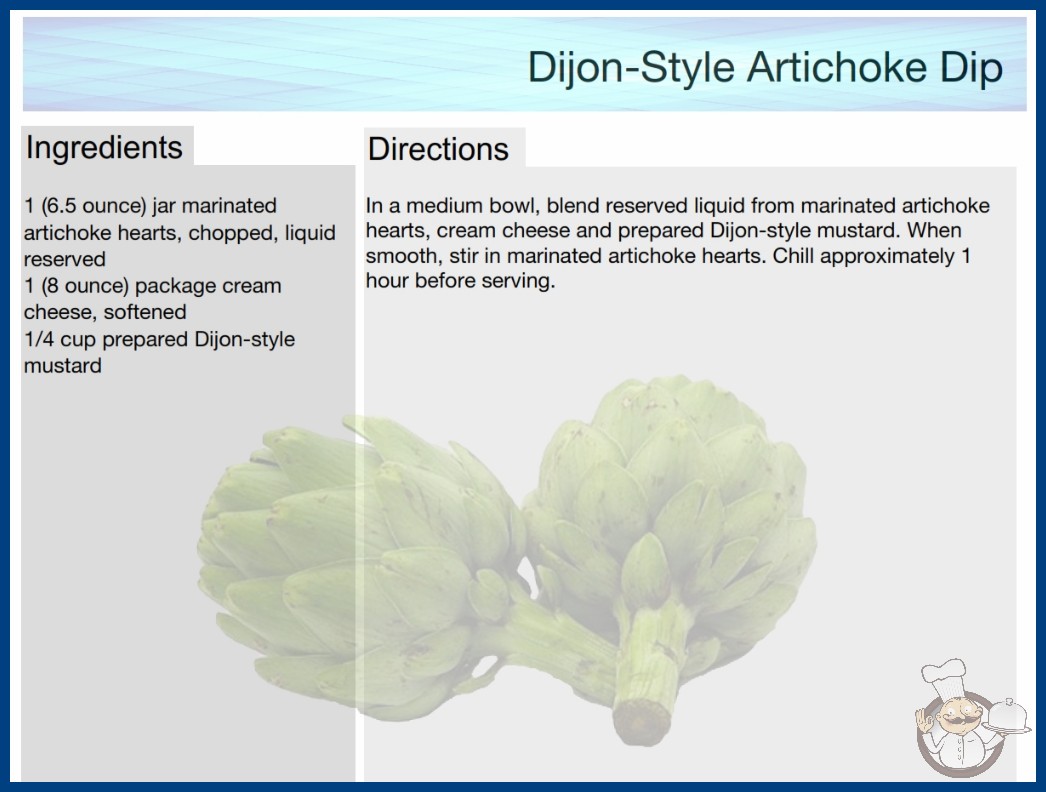 Dijon-Style Artichoke Dip

Ingredients

1 (6.5 ounce) jar marinated artichoke hearts, chopped, liquid reserved
1 (8 ounce) package cream cheese, softened
1/4 cup prepared Dijon-style mustard

Directions

In a medium bowl, blend reserved liquid from marinated artichoke hearts, cream cheese and prepared Dijon-style mustard. When smooth, stir in marinated artichoke hearts. Chill approximately 1 hour before serving.